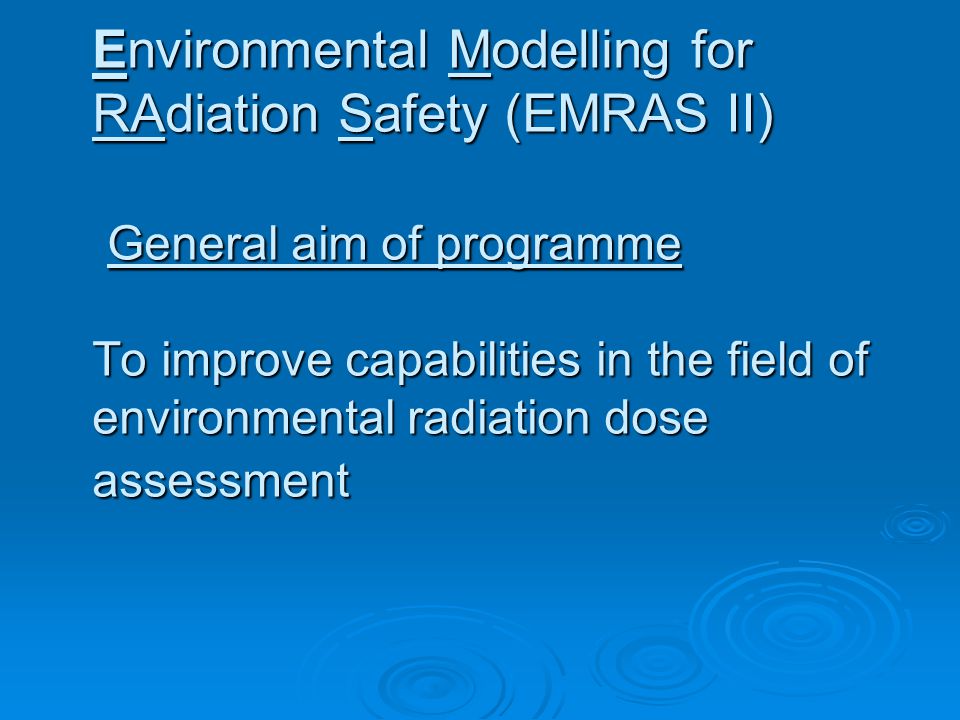 Environmental Modelling for RAdiation Safety (EMRAS II)

General aim of programme

To improve capabilities in the field of environmental radiation dose assessment